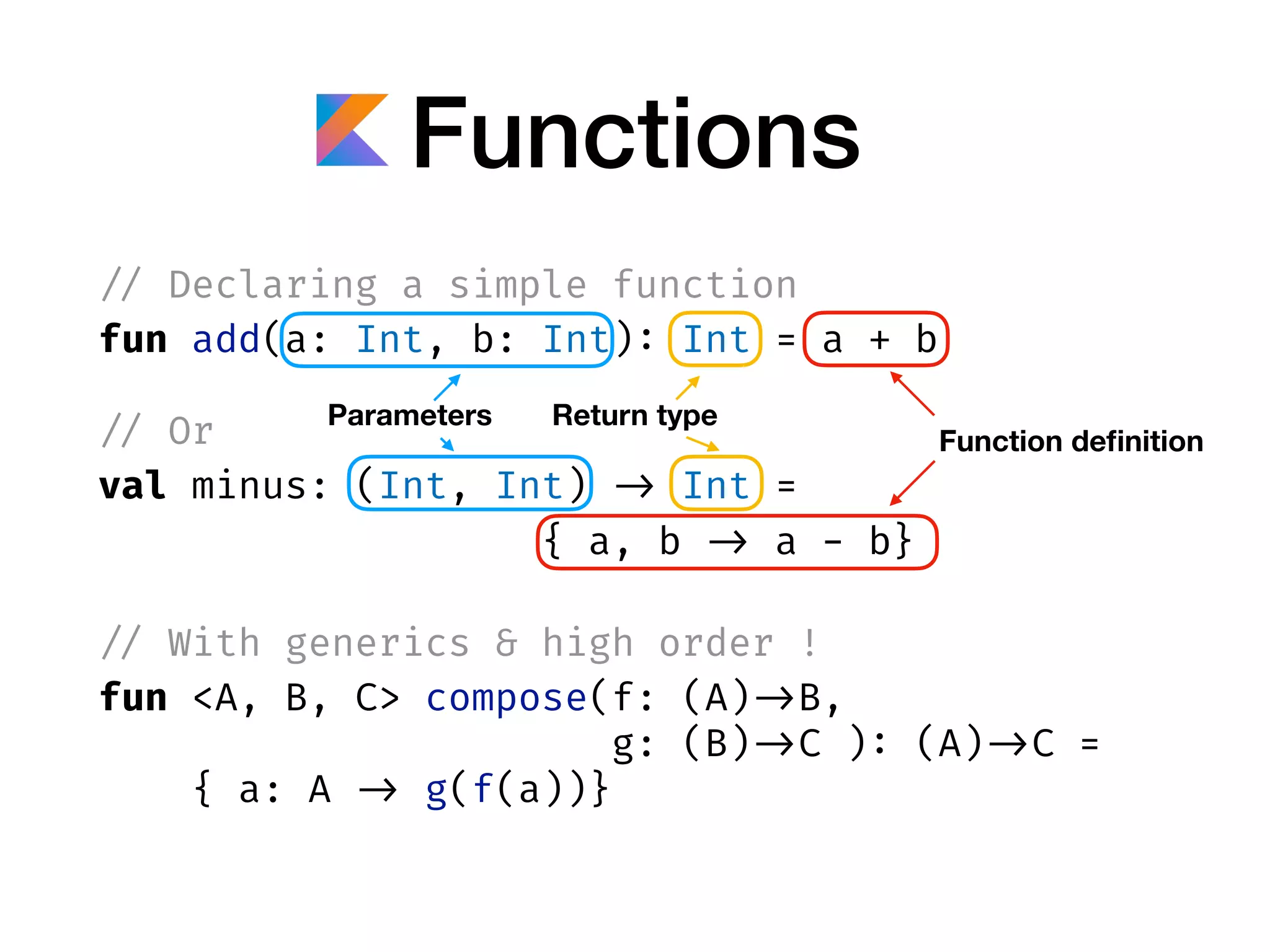 Functions

// Declaring a simple function
fun add(a: Int, b: Int): Int = a + b

Parameters
Return type
Function definition

// Or
val minus: (Int, Int) → Int =
{ a, b → a - b}

// With generics & high order !
fun <A, B, C> compose(f: (A)→B,
g: (B)→C ): (A)→C =
{ a: A → g(f(a))}